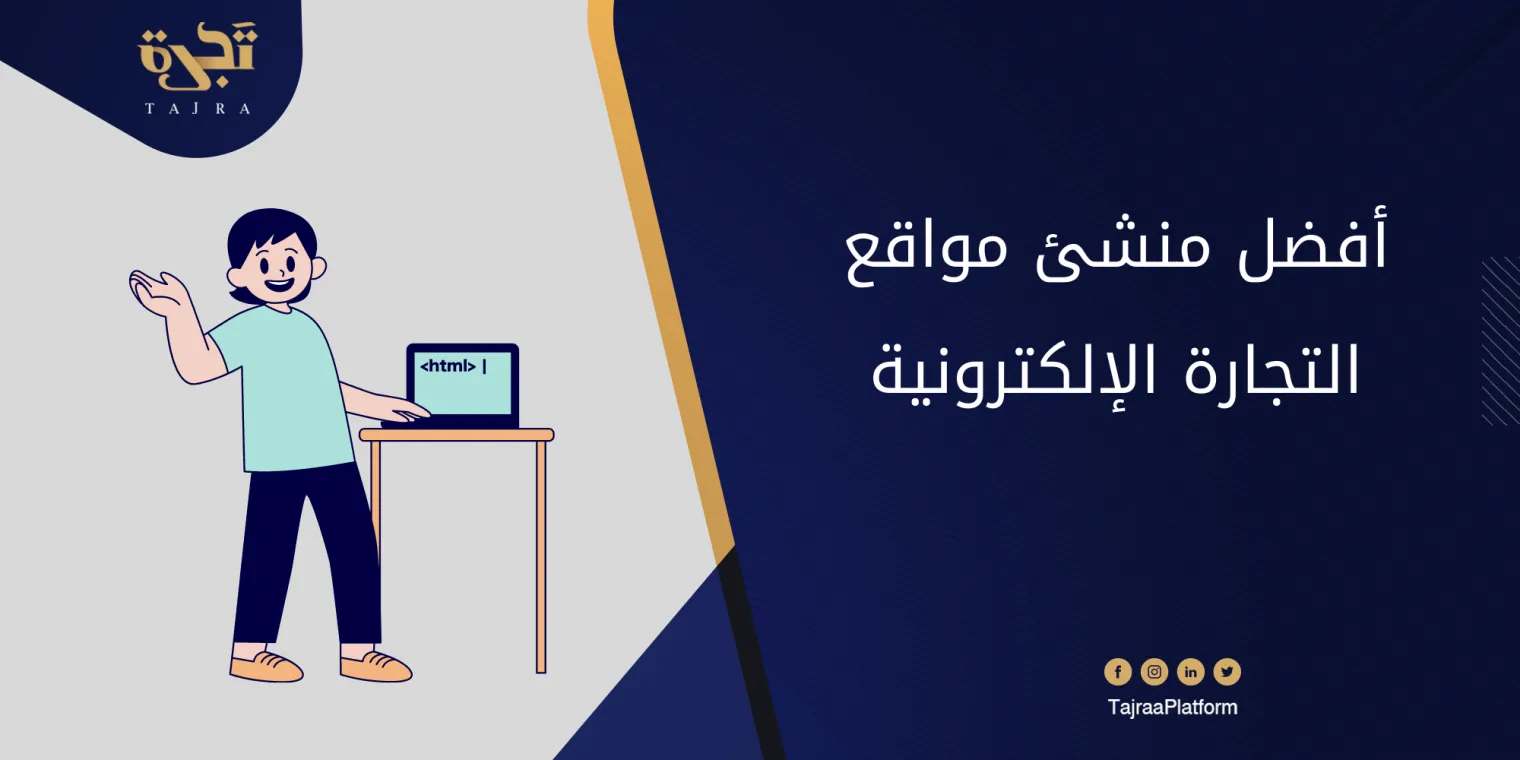 تجرة
TAJRA

أفضل منشئ مواقع
التجارة الإلكترونية

<html> |

TajraaPlatform